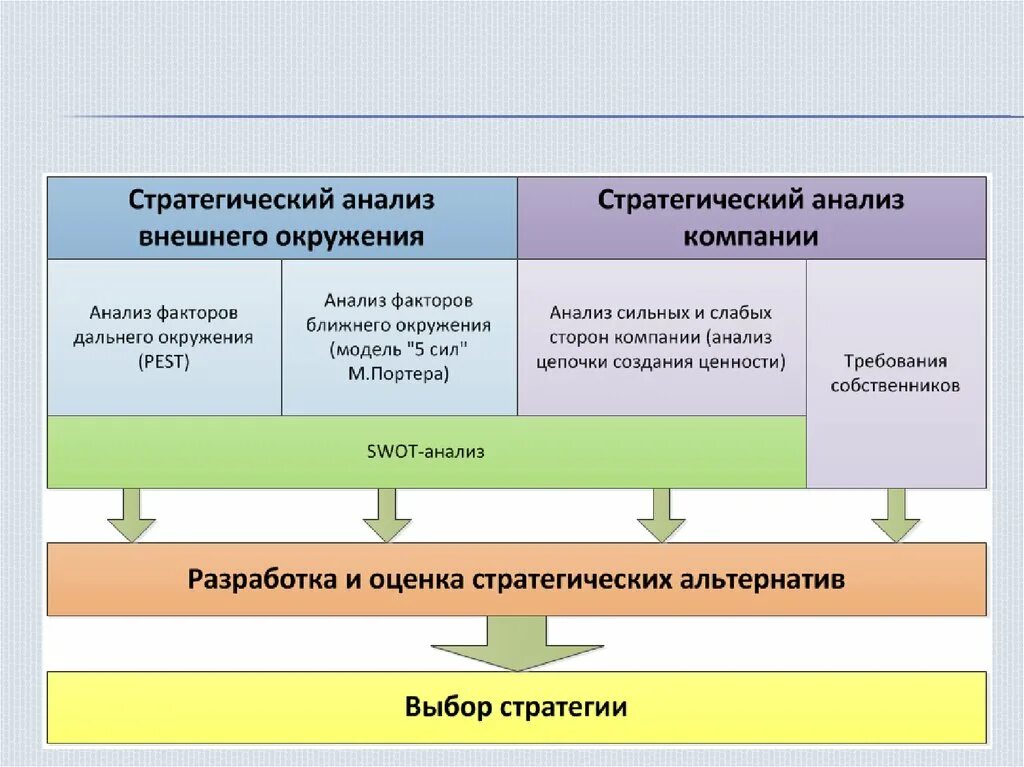 Стратегический анализ внешнего окружения

Стратегический анализ компании

Анализ факторов дальнего окружения (PEST)

Анализ факторов ближнего окружения (модель "5 сил" М.Портера)

Анализ сильных и слабых сторон компании (анализ цепочки создания ценности)

Требования собственников

SWOT-анализ

Разработка и оценка стратегических альтернатив

Выбор стратегии